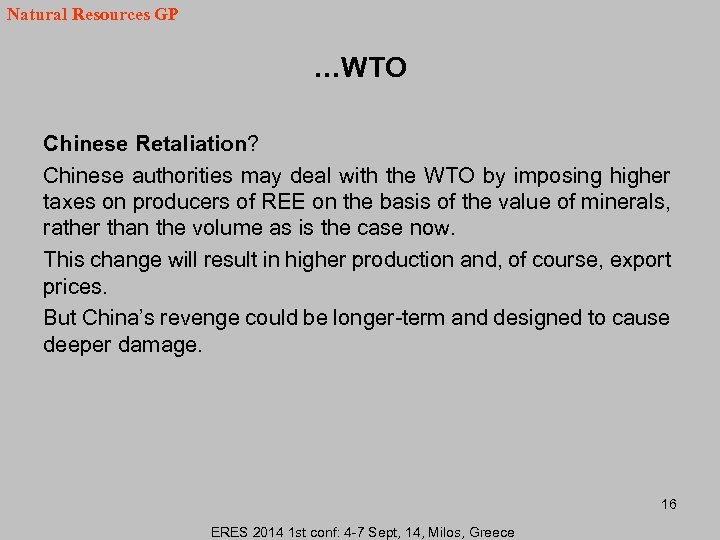 Natural Resources GP

...WTO

Chinese Retaliation?

Chinese authorities may deal with the WTO by imposing higher taxes on producers of REE on the basis of the value of minerals, rather than the volume as is the case now.

This change will result in higher production and, of course, export prices.

But China's revenge could be longer-term and designed to cause deeper damage.

16

ERES 2014 1st conf: 4-7 Sept, 14, Milos, Greece